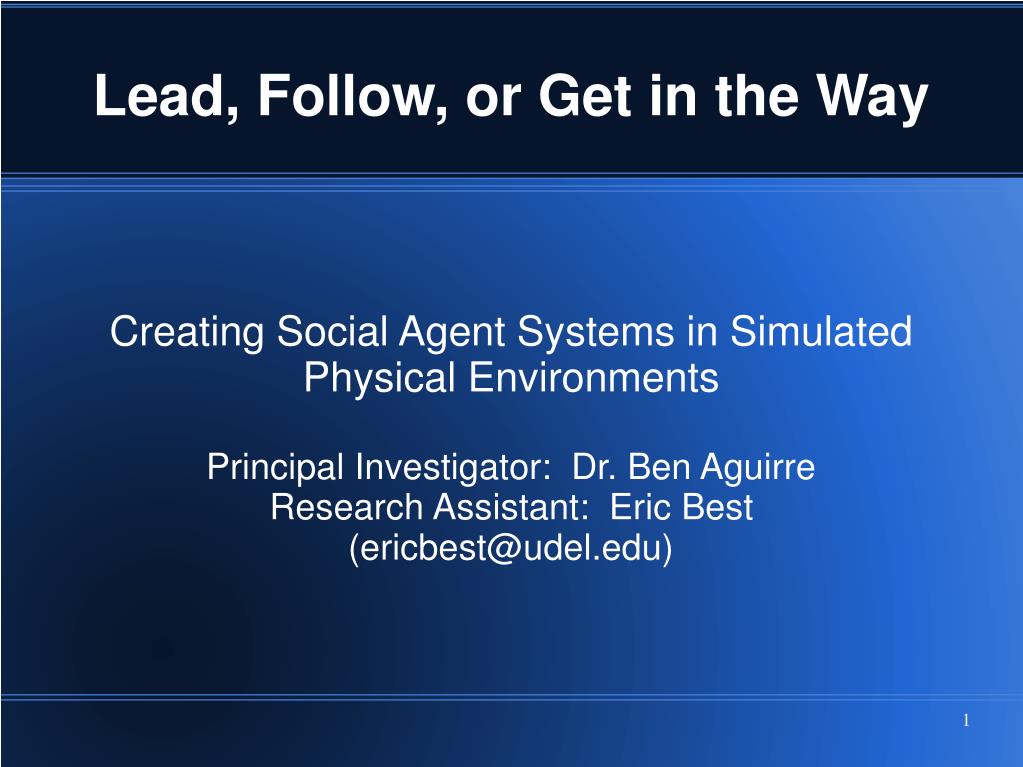 Lead, Follow, or Get in the Way

Creating Social Agent Systems in Simulated Physical Environments

Principal Investigator: Dr. Ben Aguirre
Research Assistant: Eric Best
(ericbest@udel.edu)

1